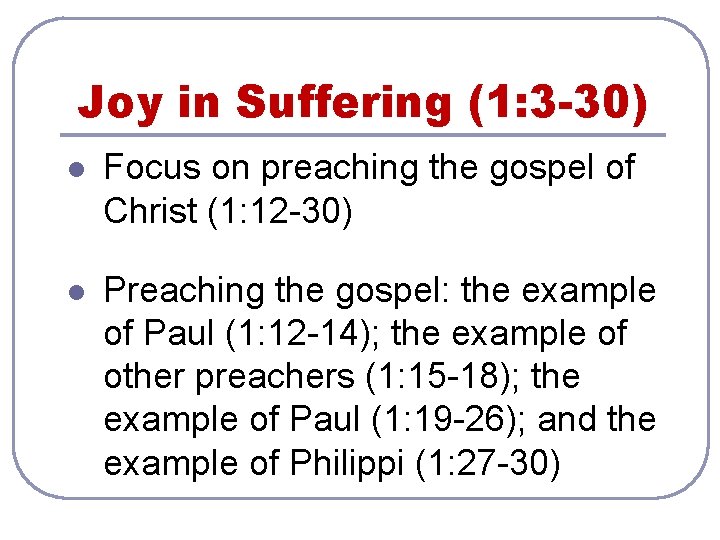 Joy in Suffering (1:3-30)

- Focus on preaching the gospel of Christ (1:12-30)

- Preaching the gospel: the example of Paul (1:12-14); the example of other preachers (1:15-18); the example of Paul (1:19-26); and the example of Philippi (1:27-30)